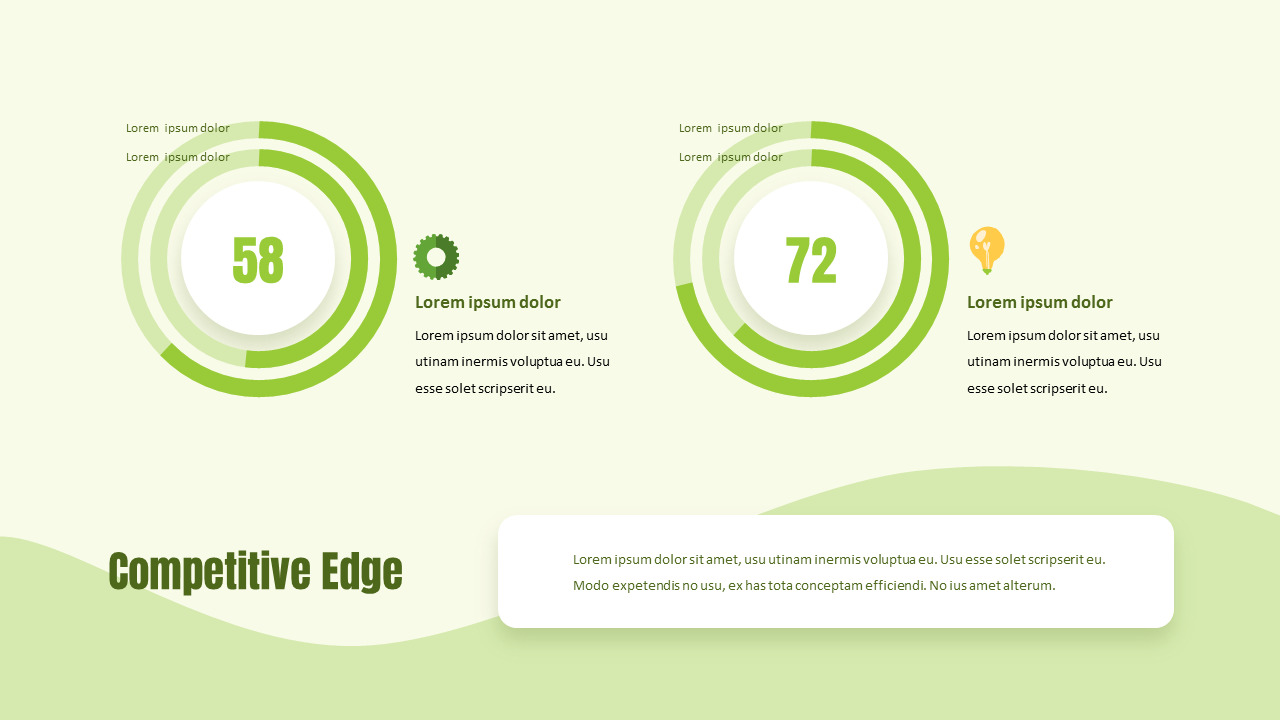 Lorem ipsum dolor

Lorem ipsum dolor

58

Lorem ipsum dolor

Lorem ipsum dolor sit amet, usu utinam inermis voluptua eu. Usu esse solet scripserit eu.

Lorem ipsum dolor

Lorem ipsum dolor

72

Lorem ipsum dolor

Lorem ipsum dolor sit amet, usu utinam inermis voluptua eu. Usu esse solet scripserit eu.

Competitive Edge

Lorem ipsum dolor sit amet, usu utinam inermis voluptua eu. Usu esse solet scripserit eu. Modo expetendis no usu, ex has tota conceptam efficiendi. No ius amet alterum.